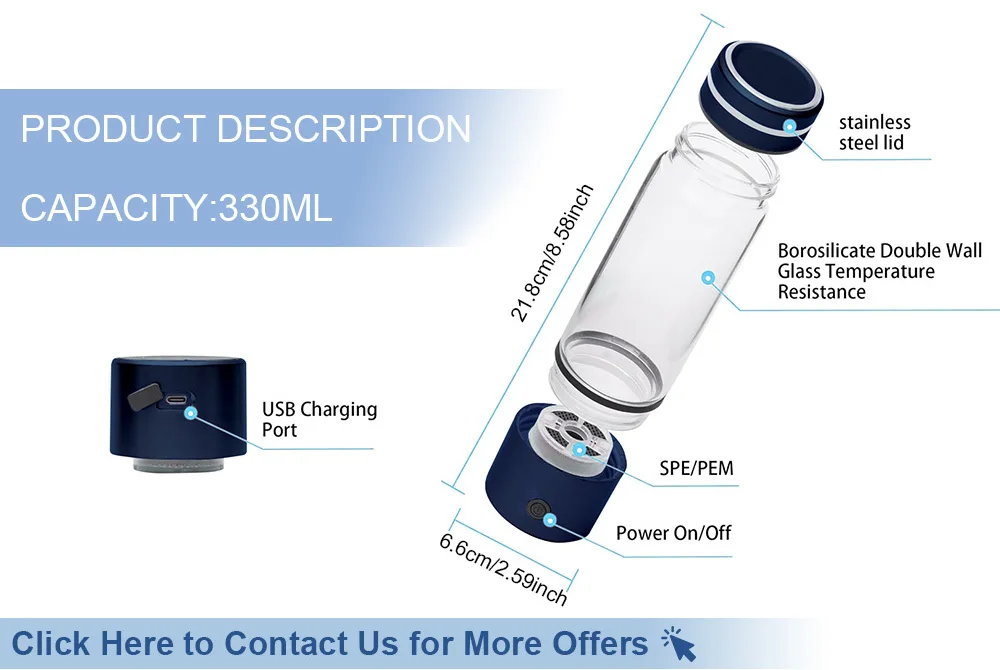 PRODUCT DESCRIPTION

CAPACITY:330ML

21.8cm/8.58inch

stainless steel lid

Borosilicate Double Wall Glass Temperature Resistance

USB Charging Port

SPE/PEM

Power On/Off

6.6cm/2.59inch

Click Here to Contact Us for More Offers